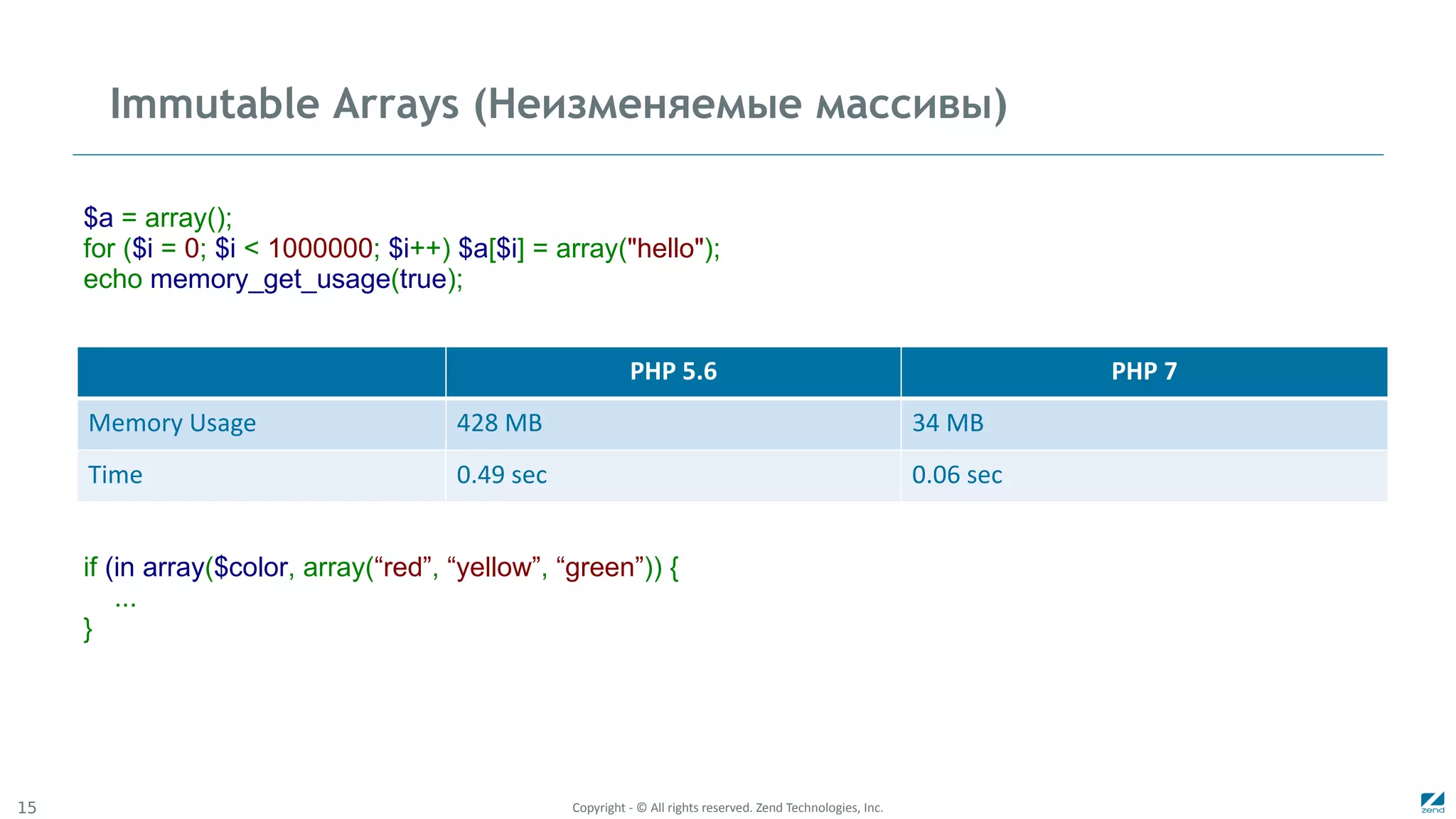 Immutable Arrays (Неизменяемые массивы)

$a = array();
for ($i = 0; $i < 1000000; $i++) $a[$i] = array("hello");
echo memory_get_usage(true);

| | PHP 5.6 | PHP 7 |
|---|---|---|
| Memory Usage | 428 MB | 34 MB |
| Time | 0.49 sec | 0.06 sec |

if (in array($color, array(“red”, “yellow”, “green”)) {
...
}

15

Copyright - © All rights reserved. Zend Technologies, Inc.

zend